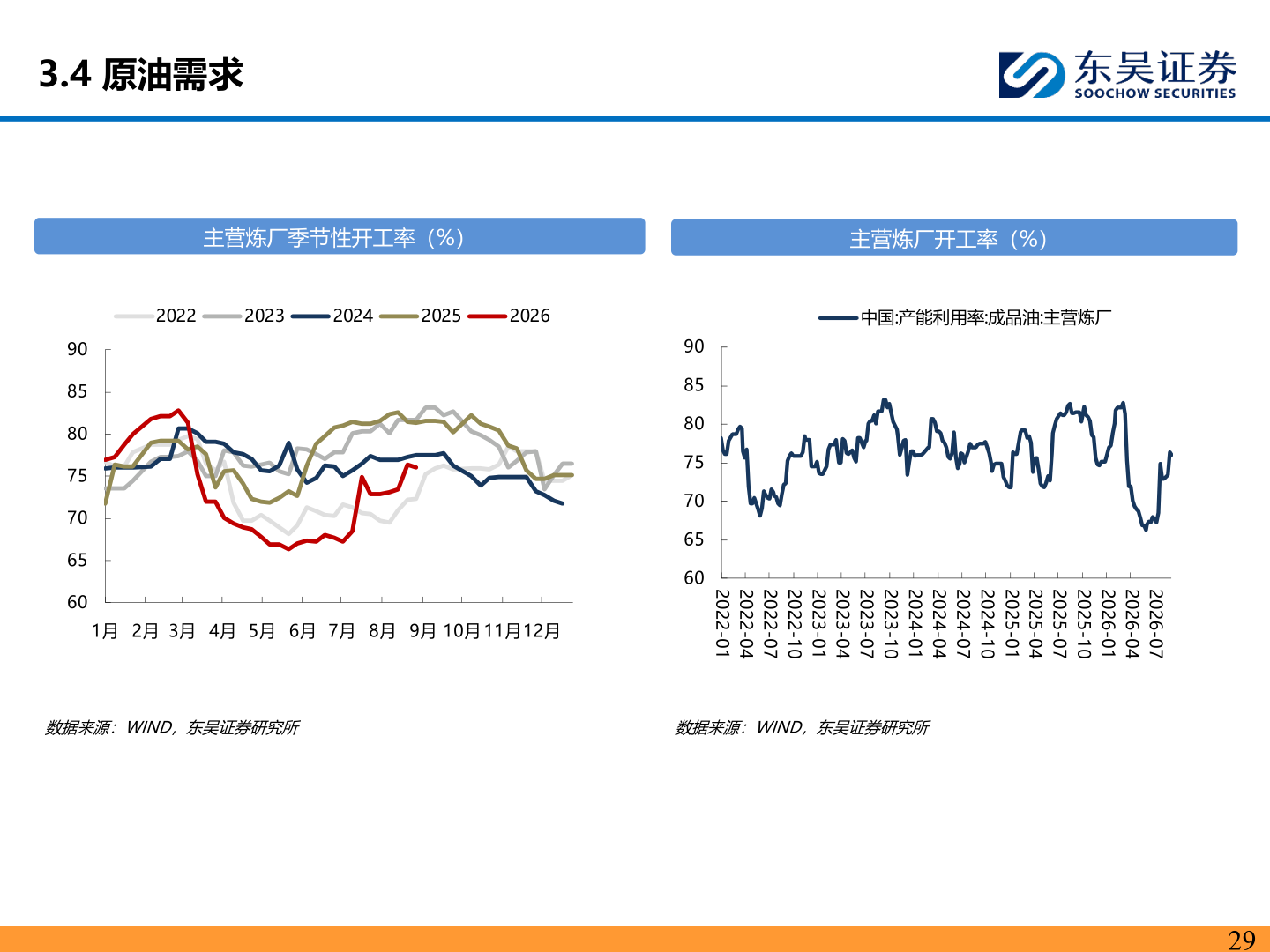 3.4 原油需求

东吴证券
SOOCHOW SECURITIES

主营炼厂季节性开工率（%）

2022 2023 2024 2025 2026

90
85
80
75
70
65
60

1月 2月 3月 4月 5月 6月 7月 8月 9月 10月 11月 12月

数据来源：WIND，东吴证券研究所

主营炼厂开工率（%）

中国:产能利用率:成品油:主营炼厂

90
85
80
75
70
65
60

2022-01
2022-04
2022-07
2022-10
2023-01
2023-04
2023-07
2023-10
2024-01
2024-04
2024-07
2024-10
2025-01
2025-04
2025-07
2025-10
2026-01
2026-04
2026-07

数据来源：WIND，东吴证券研究所

29